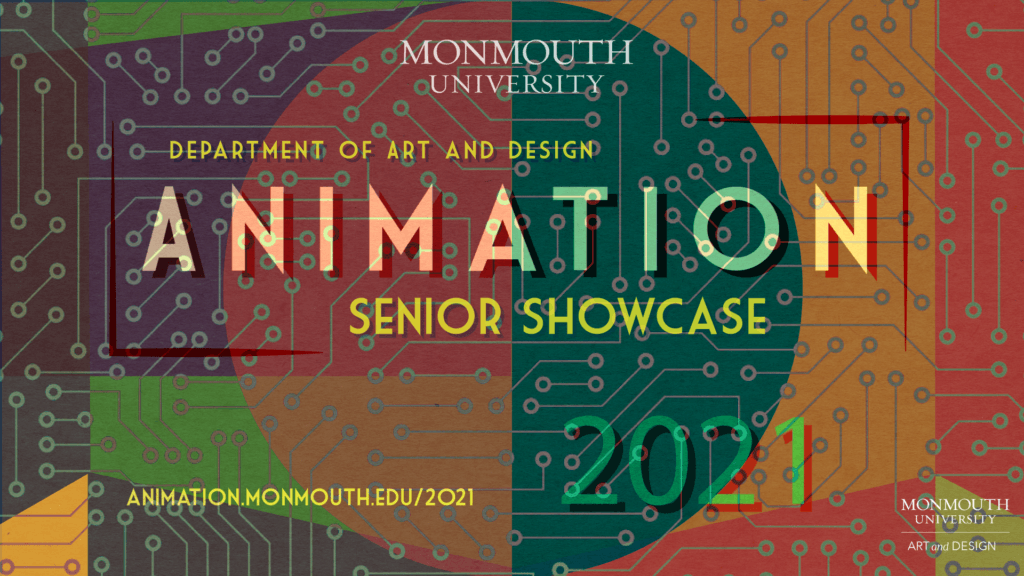 MONMOUTH UNIVERSITY

DEPARTMENT OF ART AND DESIGN

ANIMATION

SENIOR SHOWCASE

2021

ANIMATION.MONMOUTH.EDU/2021

MONMOUTH UNIVERSITY
ART and DESIGN